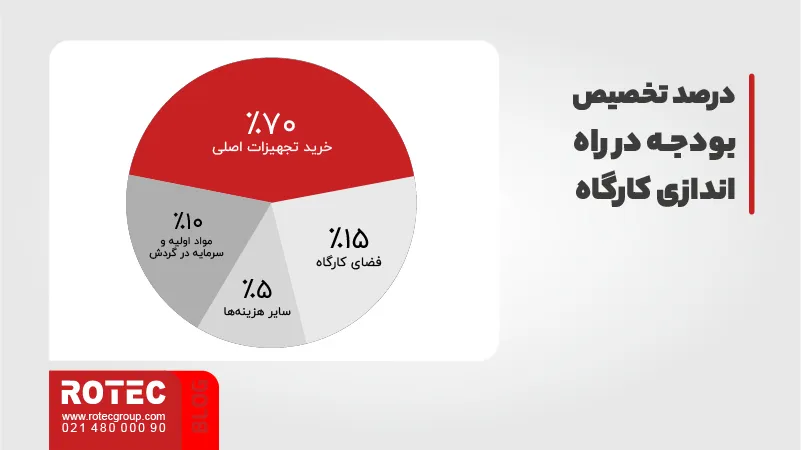 درصد تخصیص بودجه در راه اندازی کارگاه

٪۷۰
خرید تجهیزات اصلی

٪۱۵
فضای کارگاه

٪۵
سایر هزینه‌ها

٪۱۰
مواد اولیه و سرمایه در گردش

ROTEC
www.rotecgroup.com
021 480 000 90
BLOG